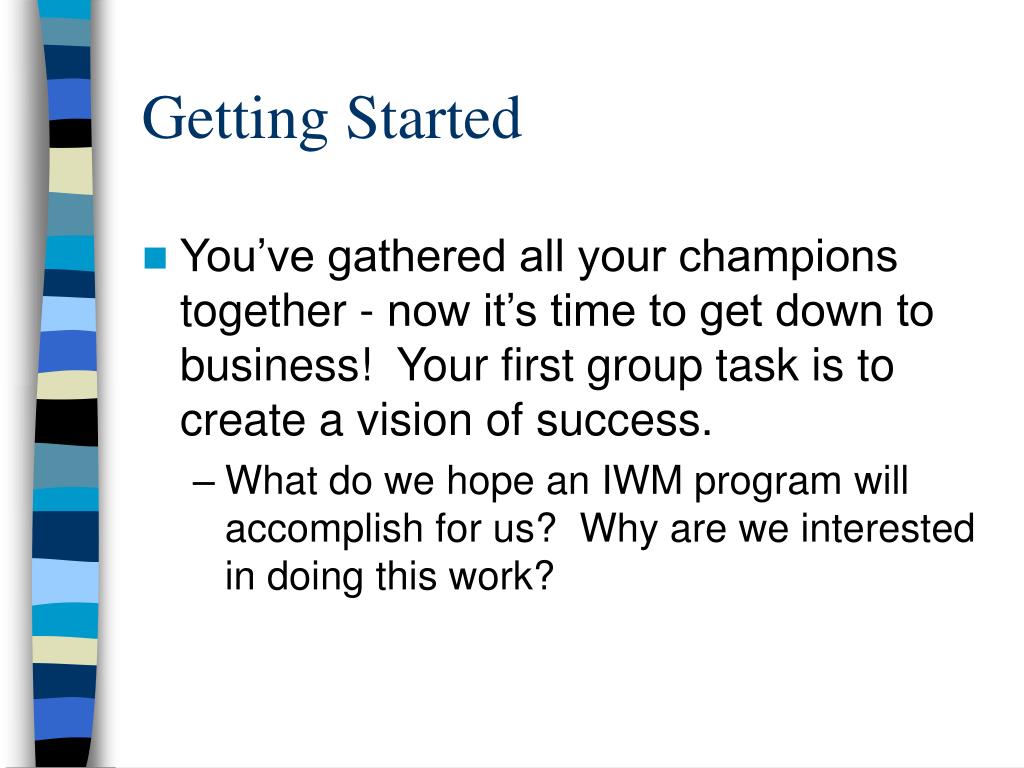 Getting Started

You’ve gathered all your champions together - now it’s time to get down to business!  Your first group task is to create a vision of success.

– What do we hope an IWM program will accomplish for us?  Why are we interested in doing this work?